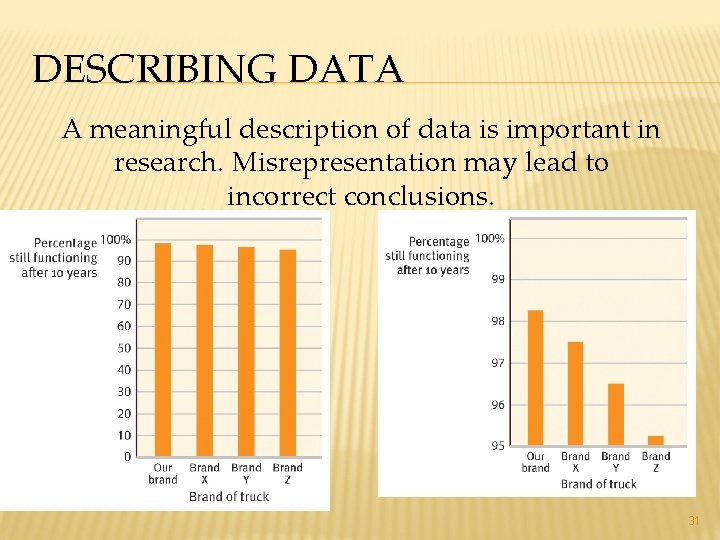 DESCRIBING DATA

A meaningful description of data is important in research. Misrepresentation may lead to incorrect conclusions.

Percentage still functioning after 10 years

100%
90
80
70
60
50
40
30
20
10
0

Our brand
Brand X
Brand Y
Brand Z

Brand of truck

Percentage still functioning after 10 years

100%
99
98
97
96
95

Our brand
Brand X
Brand Y
Brand Z

Brand of truck

31